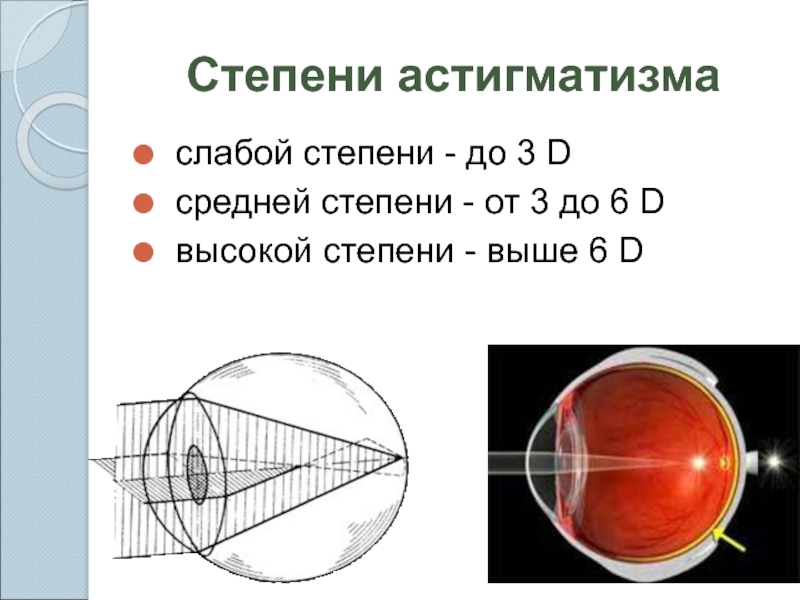 Степени астигматизма

слабой степени - до 3 D
средней степени - от 3 до 6 D
высокой степени - выше 6 D